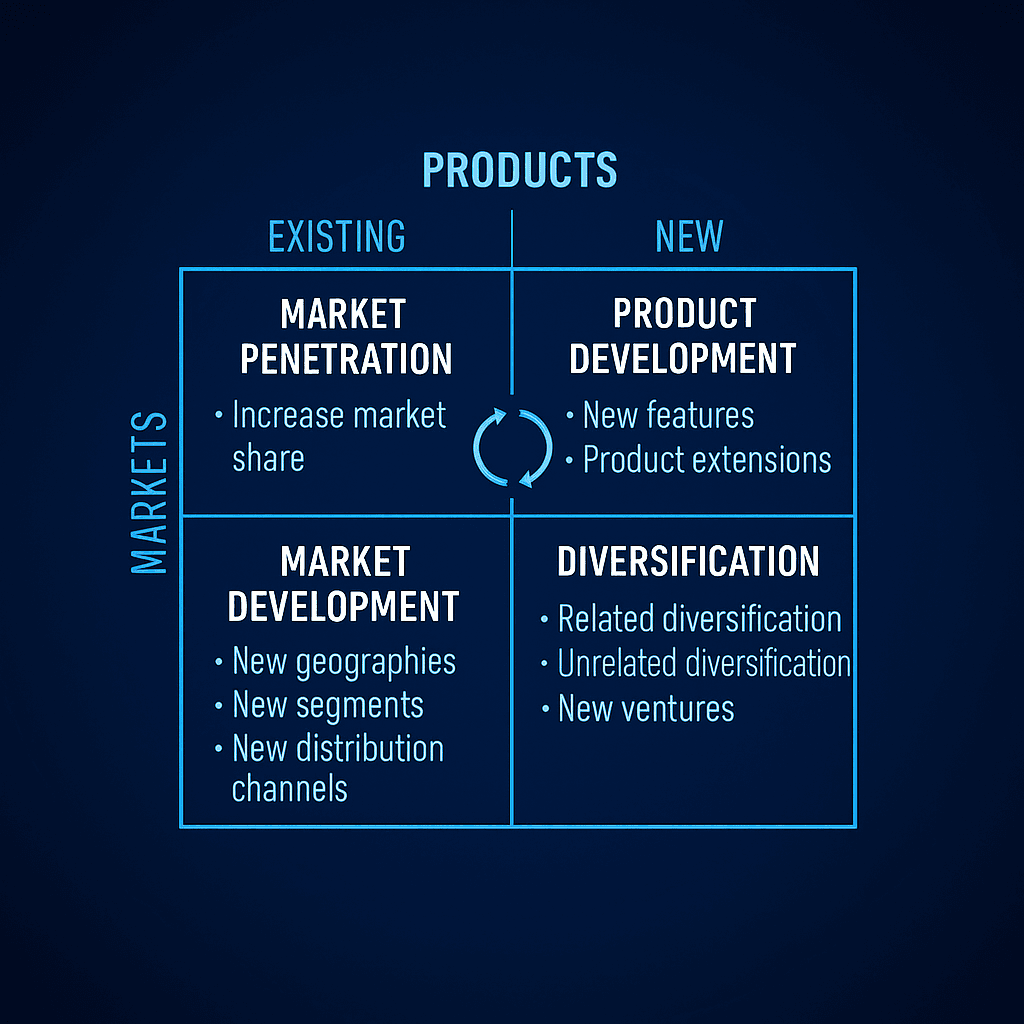 PRODUCTS

EXISTING

NEW

MARKETS

MARKET PENETRATION
• Increase market share

PRODUCT DEVELOPMENT
• New features
• Product extensions

MARKET DEVELOPMENT
• New geographies
• New segments
• New distribution channels

DIVERSIFICATION
• Related diversification
• Unrelated diversification
• New ventures